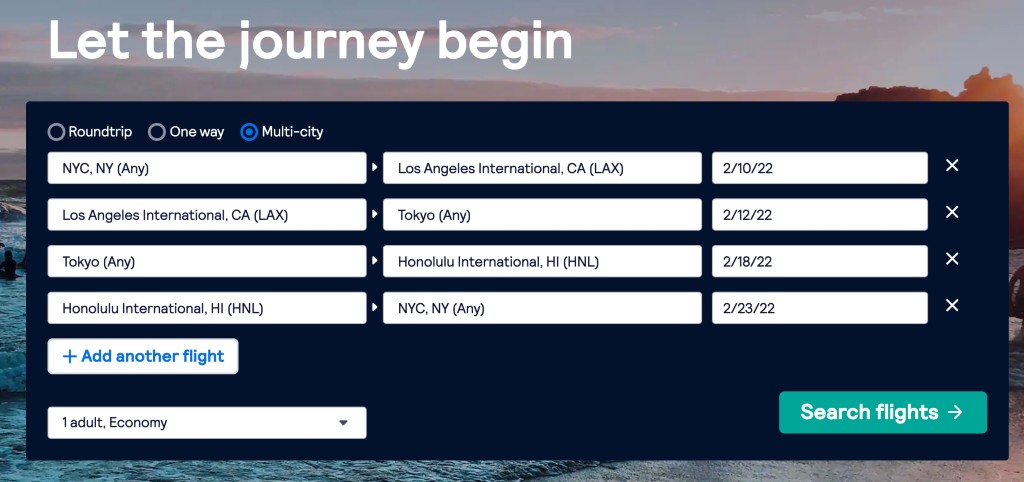 Let the journey begin

Roundtrip One way Multi-city

NYC, NY (Any) Los Angeles International, CA (LAX) 2/10/22

Los Angeles International, CA (LAX) Tokyo (Any) 2/12/22

Tokyo (Any) Honolulu International, HI (HNL) 2/18/22

Honolulu International, HI (HNL) NYC, NY (Any) 2/23/22

+ Add another flight

1 adult, Economy

Search flights →